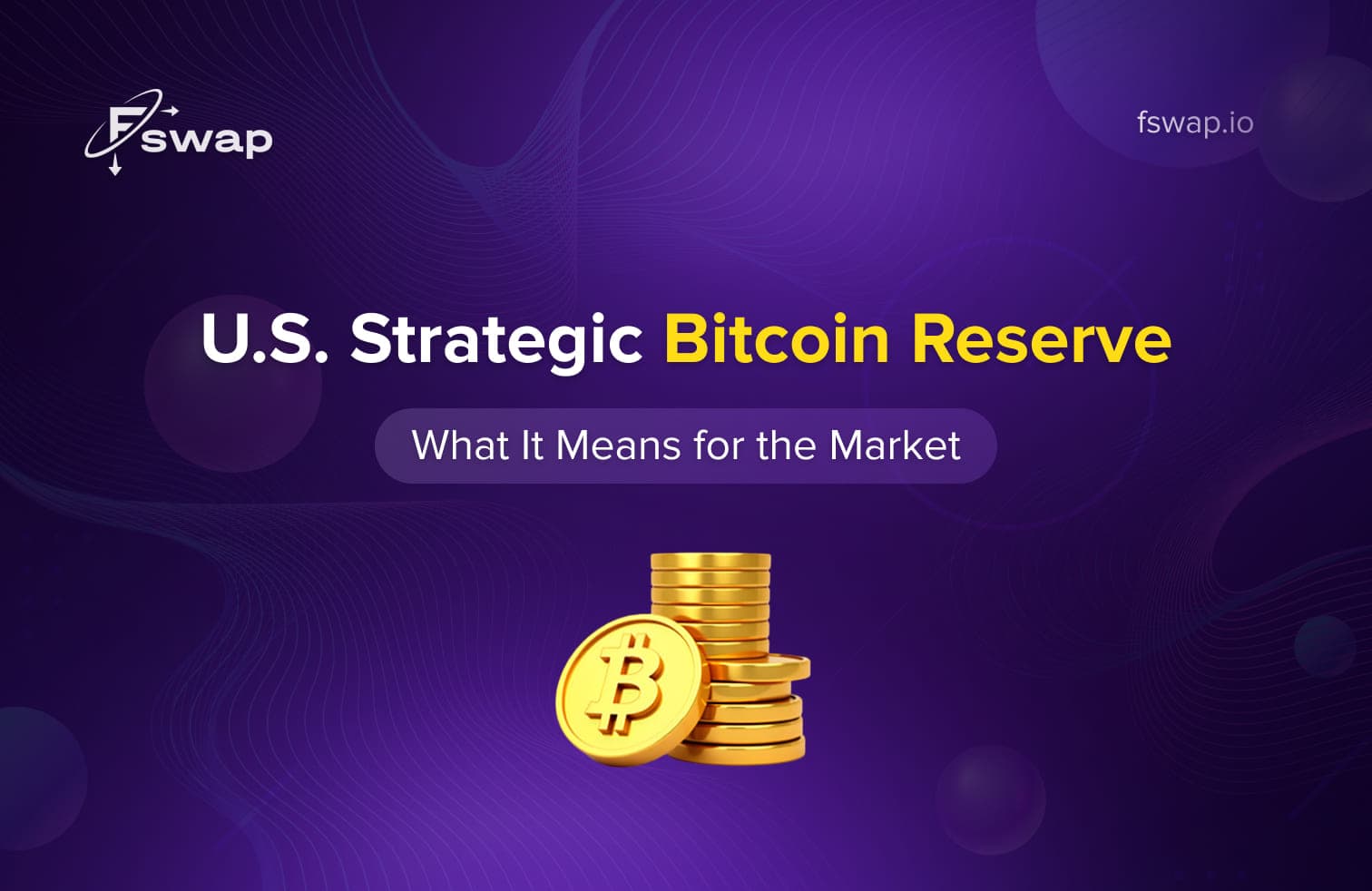 Fswap

fswap.io

U.S. Strategic Bitcoin Reserve

What It Means for the Market